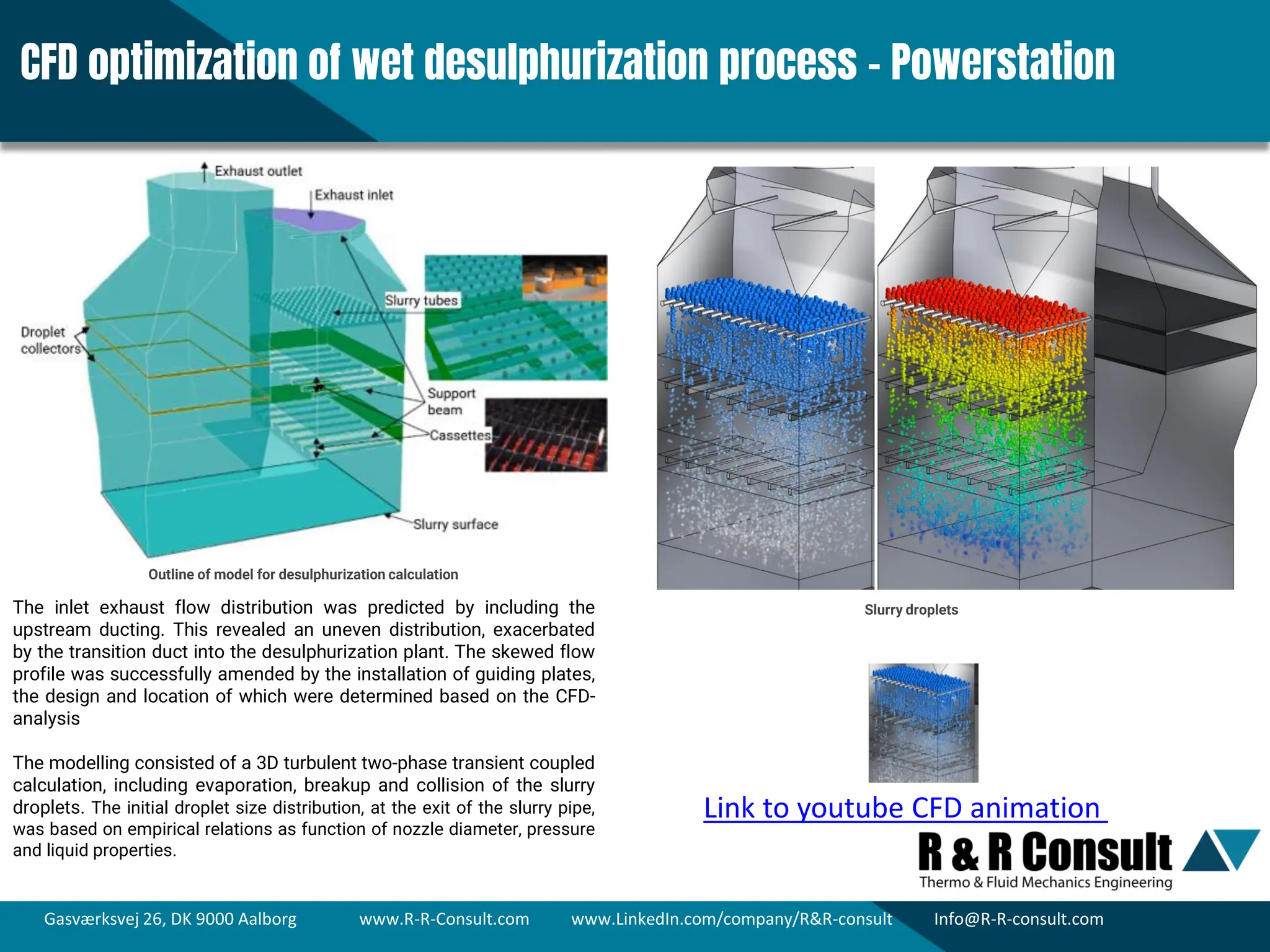 CFD optimization of wet desulphurization process - Powerstation

Exhaust outlet

Exhaust inlet

Slurry tubes

Droplet collectors

Support beam

Cassettes

Slurry surface

Outline of model for desulphurization calculation

The inlet exhaust flow distribution was predicted by including the upstream ducting. This revealed an uneven distribution, exacerbated by the transition duct into the desulphurization plant. The skewed flow profile was successfully amended by the installation of guiding plates, the design and location of which were determined based on the CFD-analysis

The modelling consisted of a 3D turbulent two-phase transient coupled calculation, including evaporation, breakup and collision of the slurry droplets. The initial droplet size distribution, at the exit of the slurry pipe, was based on empirical relations as function of nozzle diameter, pressure and liquid properties.

Slurry droplets

Link to youtube CFD animation

R & R Consult
Thermo & Fluid Mechanics Engineering

Gasværksvej 26, DK 9000 Aalborg www.R-R-Consult.com www.LinkedIn.com/company/R&R-consult Info@R-R-consult.com